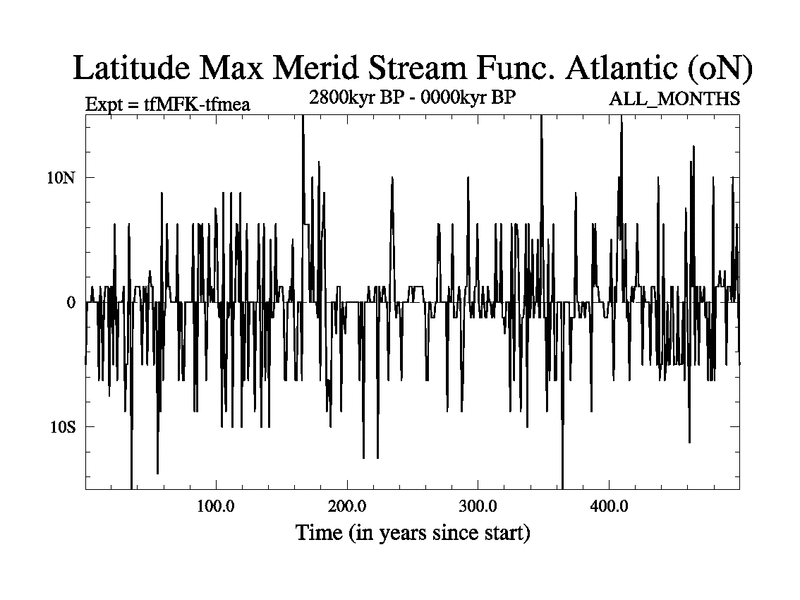 Latitude Max Merid Stream Func. Atlantic (oN)

Expt = tfMFK-tfmea

2800kyr BP - 0000kyr BP

ALL_MONTHS

10N

0

10S

100.0

200.0

300.0

400.0

Time (in years since start)